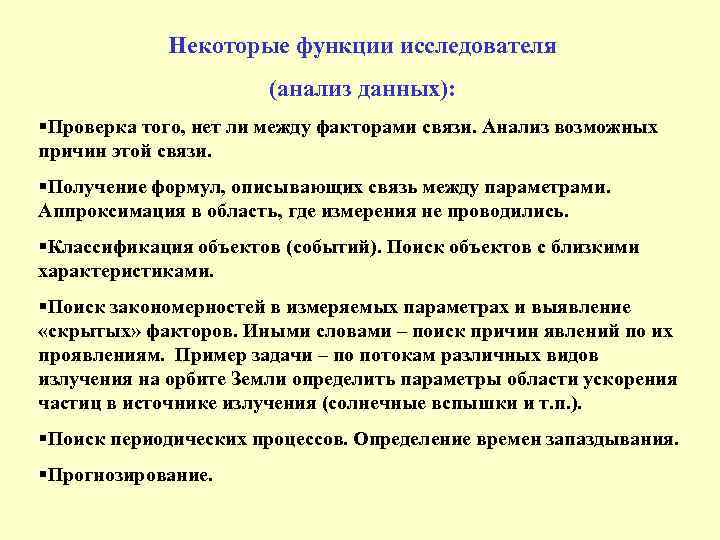 Некоторые функции исследователя

(анализ данных):

▪Проверка того, нет ли между факторами связи. Анализ возможных причин этой связи.

▪Получение формул, описывающих связь между параметрами. Аппроксимация в область, где измерения не проводились.

▪Классификация объектов (событий). Поиск объектов с близкими характеристиками.

▪Поиск закономерностей в измеряемых параметрах и выявление «скрытых» факторов. Иными словами – поиск причин явлений по их проявлениям. Пример задачи – по потокам различных видов излучения на орбите Земли определить параметры области ускорения частиц в источнике излучения (солнечные вспышки и т.п.).

▪Поиск периодических процессов. Определение времен запаздывания.

▪Прогнозирование.